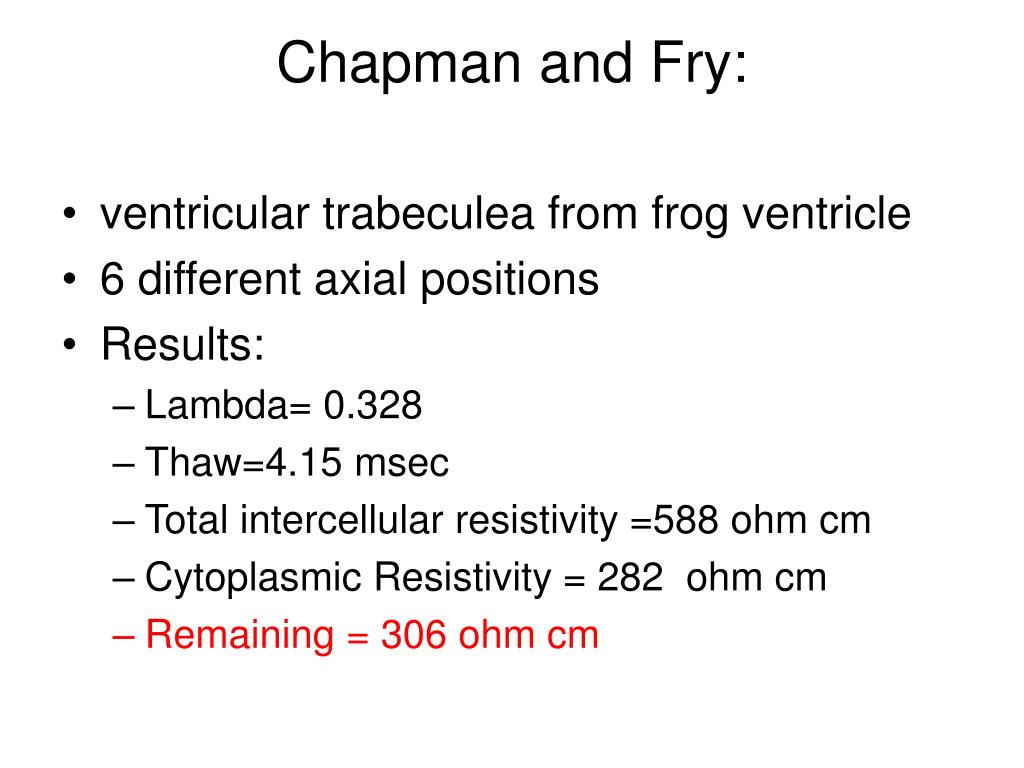 Chapman and Fry:

• ventricular trabeculea from frog ventricle
• 6 different axial positions
• Results:
– Lambda= 0.328
– Thaw=4.15 msec
– Total intercellular resistivity =588 ohm cm
– Cytoplasmic Resistivity = 282 ohm cm
– Remaining = 306 ohm cm